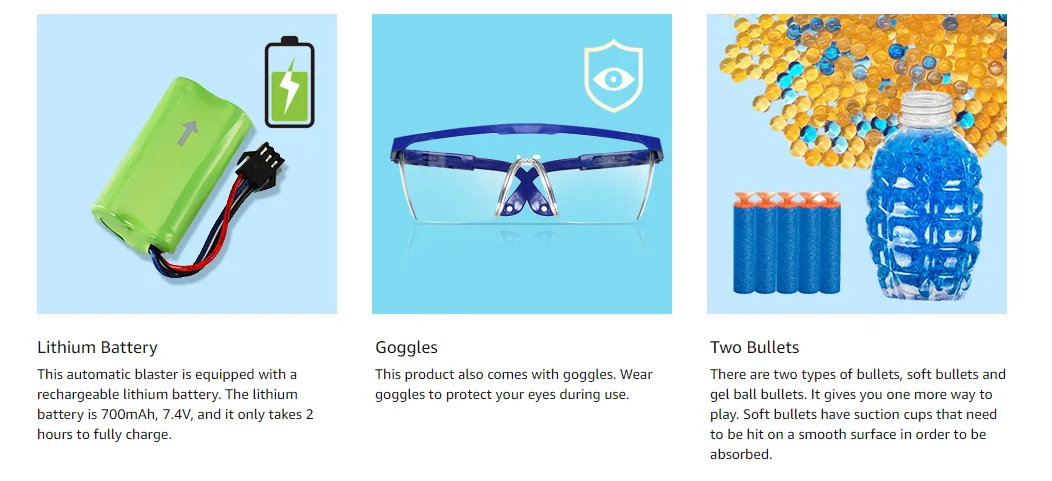 Lithium Battery

This automatic blaster is equipped with a rechargeable lithium battery. The lithium battery is 700mAh, 7.4V, and it only takes 2 hours to fully charge.

Goggles

This product also comes with goggles. Wear goggles to protect your eyes during use.

Two Bullets

There are two types of bullets, soft bullets and gel ball bullets. It gives you one more way to play. Soft bullets have suction cups that need to be hit on a smooth surface in order to be absorbed.